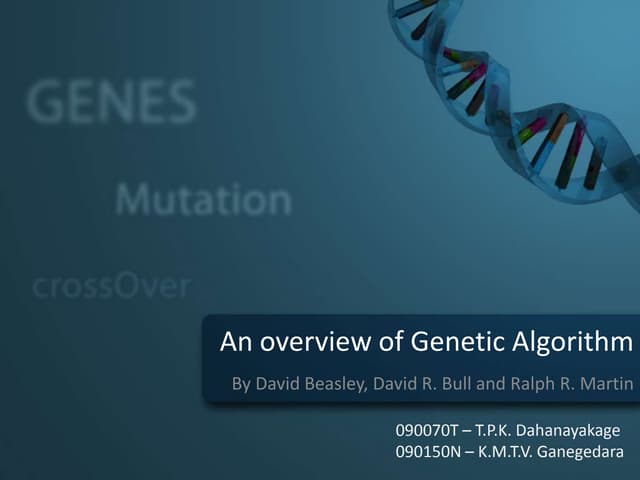 GENES

Mutation

crossOver

An overview of Genetic Algorithm

By David Beasley, David R. Bull and Ralph R. Martin

090070T – T.P.K. Dahanayakage
090150N – K.M.T.V. Ganegedara